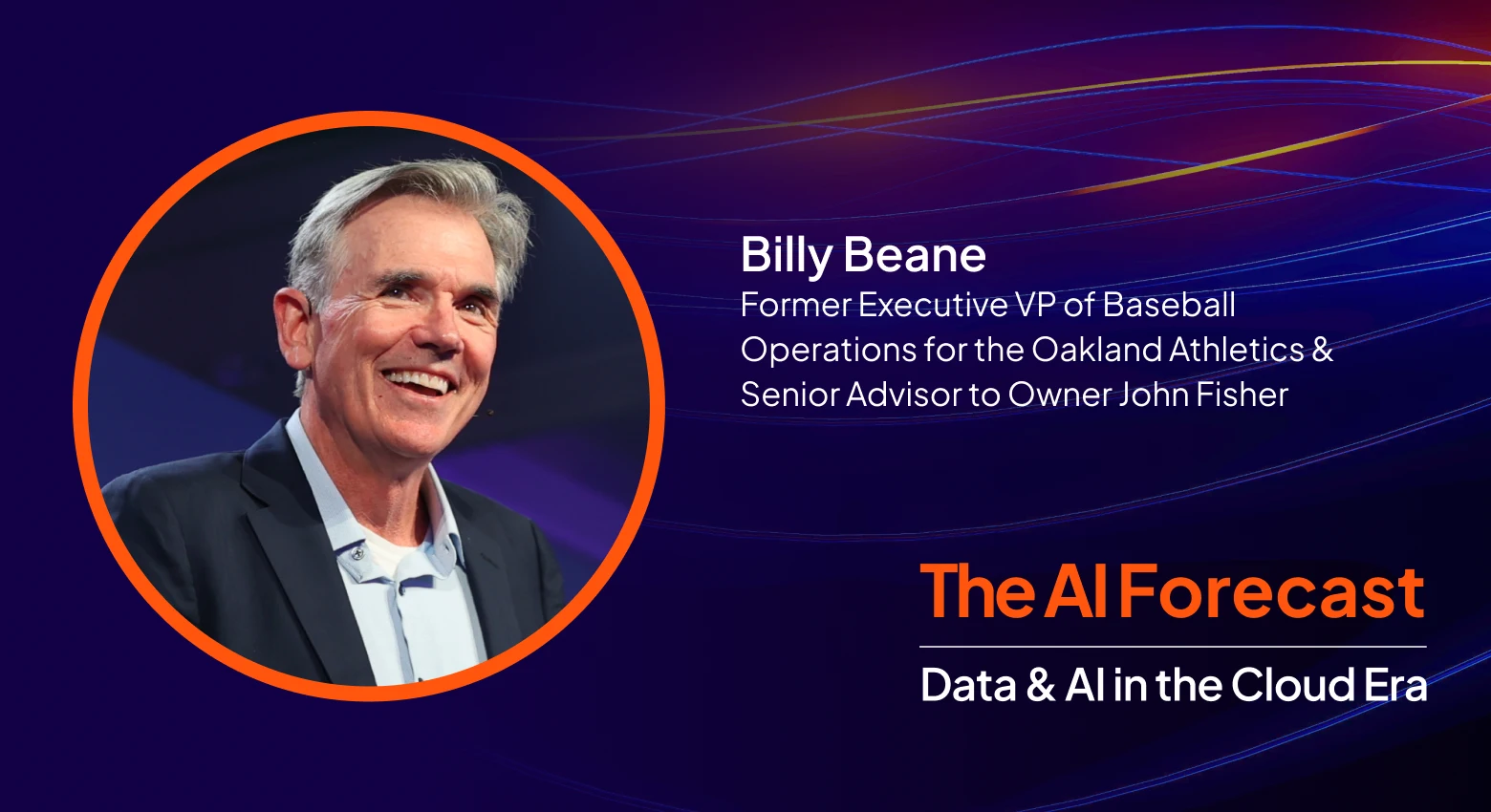 Billy Beane
Former Executive VP of Baseball Operations for the Oakland Athletics & Senior Advisor to Owner John Fisher

The AI Forecast

Data & AI in the Cloud Era